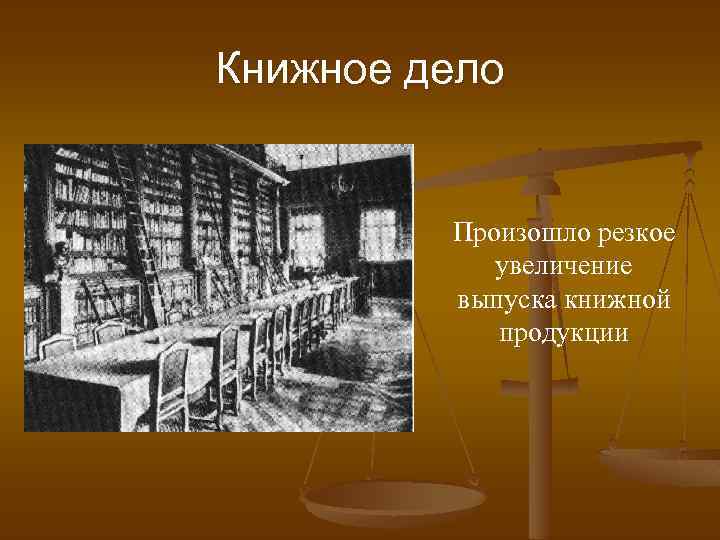 Книжное дело

Произошло резкое увеличение выпуска книжной продукции